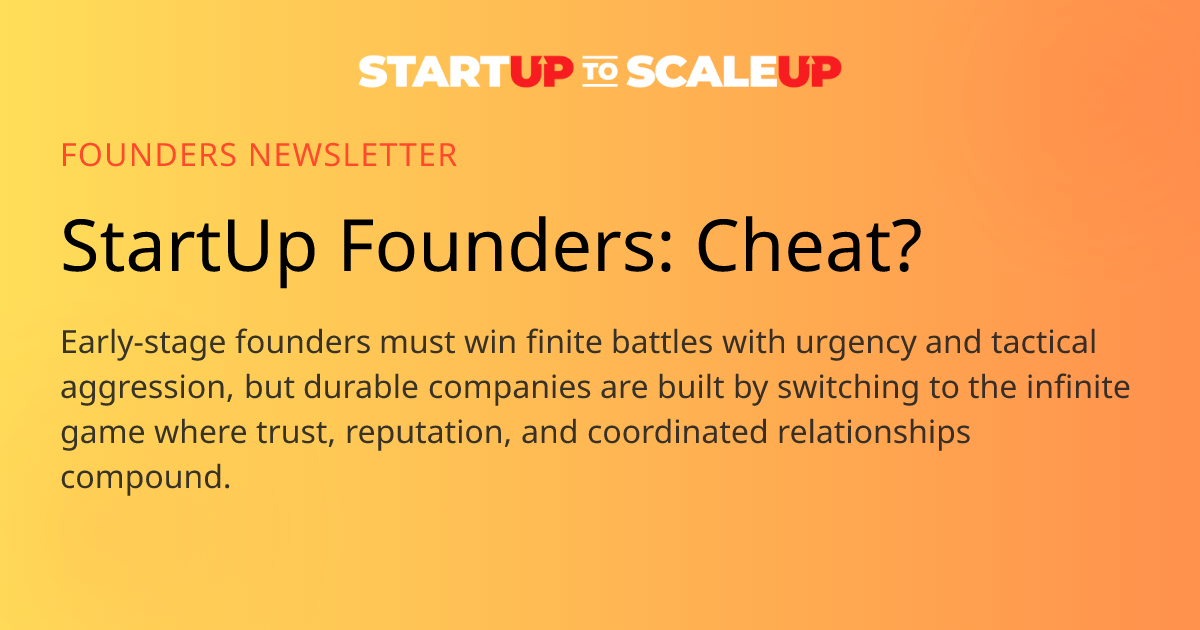 STARTUP TO SCALEUP

FOUNDERS NEWSLETTER

StartUp Founders: Cheat?

Early-stage founders must win finite battles with urgency and tactical aggression, but durable companies are built by switching to the infinite game where trust, reputation, and coordinated relationships compound.